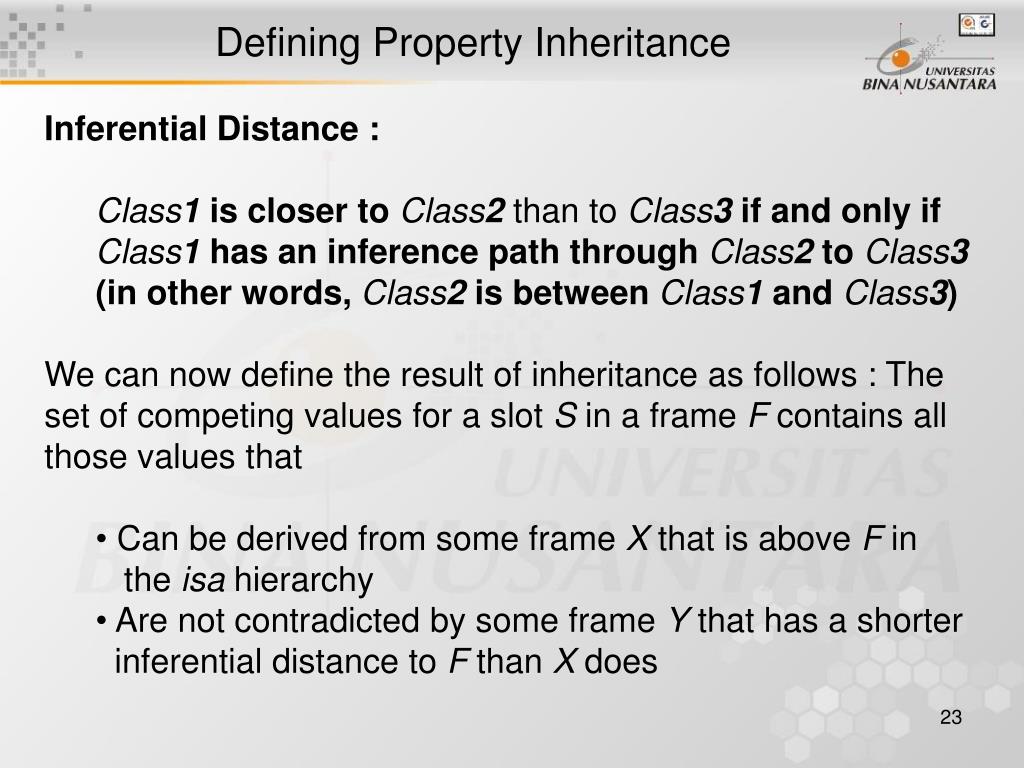 Defining Property Inheritance

UNIVERSITAS BINA NUSANTARA

Inferential Distance :

Class1 is closer to Class2 than to Class3 if and only if Class1 has an inference path through Class2 to Class3 (in other words, Class2 is between Class1 and Class3)

We can now define the result of inheritance as follows : The set of competing values for a slot S in a frame F contains all those values that

• Can be derived from some frame X that is above F in the isa hierarchy
• Are not contradicted by some frame Y that has a shorter inferential distance to F than X does

23